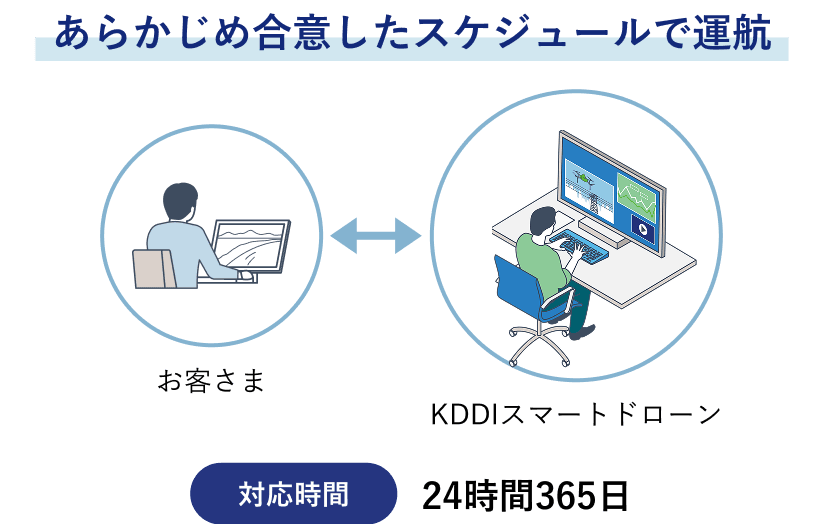 あらかじめ合意したスケジュールで運航

お客さま

KDDIスマートドローン

対応時間 24時間365日